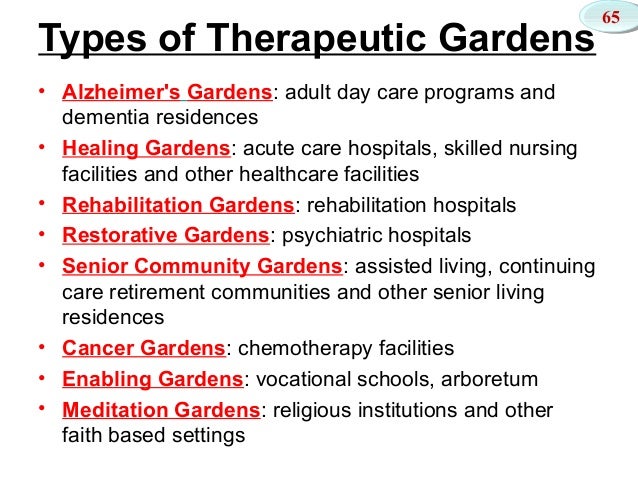 65

Types of Therapeutic Gardens

• Alzheimer's Gardens: adult day care programs and dementia residences
• Healing Gardens: acute care hospitals, skilled nursing facilities and other healthcare facilities
• Rehabilitation Gardens: rehabilitation hospitals
• Restorative Gardens: psychiatric hospitals
• Senior Community Gardens: assisted living, continuing care retirement communities and other senior living residences
• Cancer Gardens: chemotherapy facilities
• Enabling Gardens: vocational schools, arboretum
• Meditation Gardens: religious institutions and other faith based settings